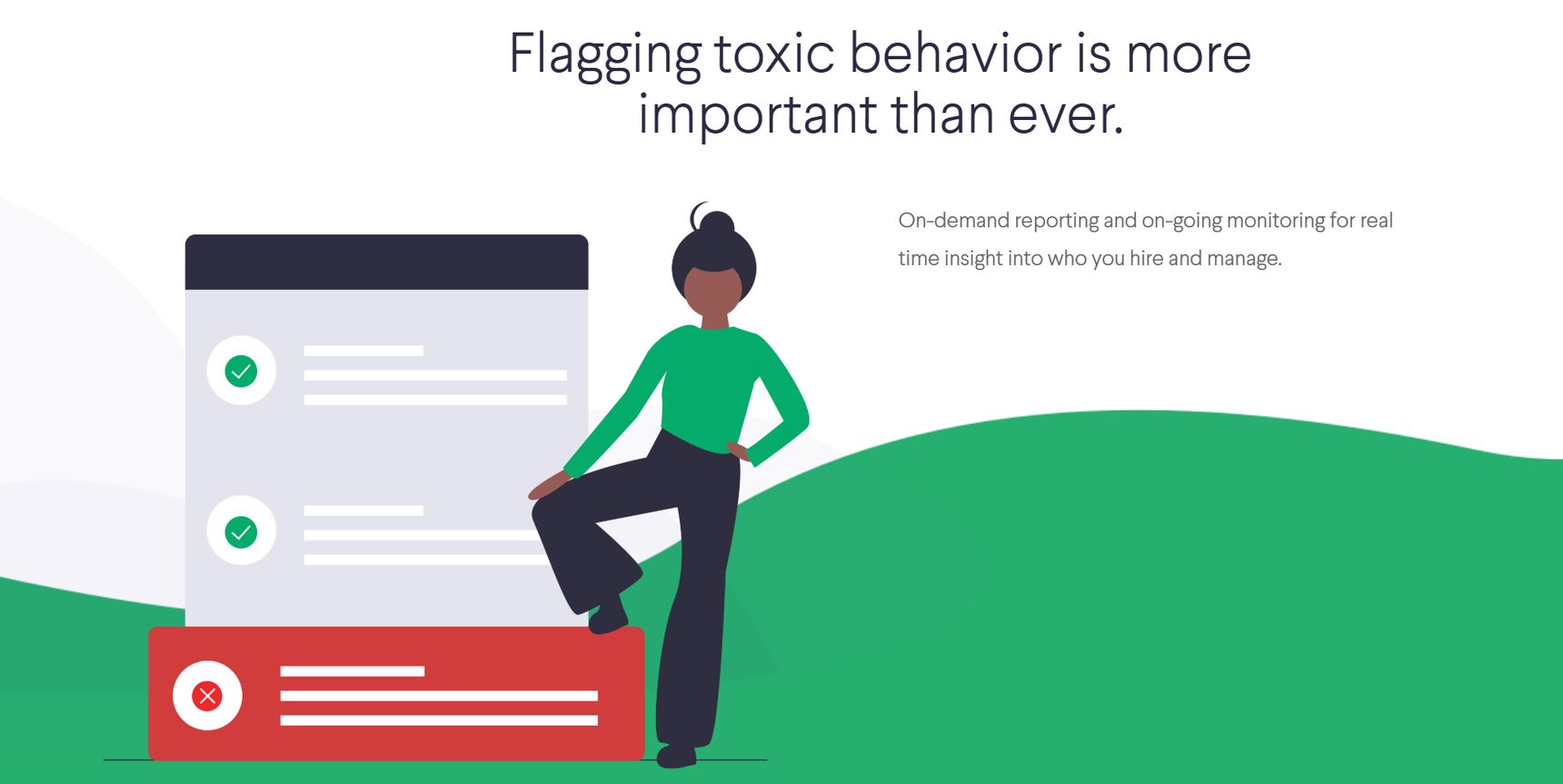 Flagging toxic behavior is more important than ever.

On-demand reporting and on-going monitoring for real time insight into who you hire and manage.